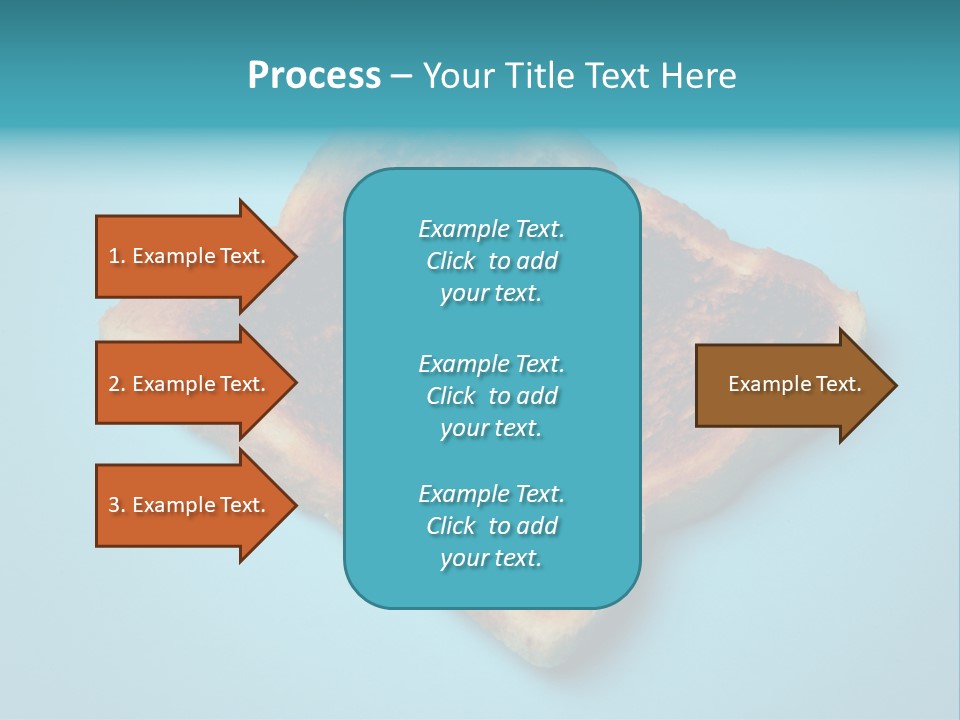 Process – Your Title Text Here

1. Example Text.

2. Example Text.

3. Example Text.

Example Text. Click to add your text.

Example Text. Click to add your text.

Example Text. Click to add your text.

Example Text.